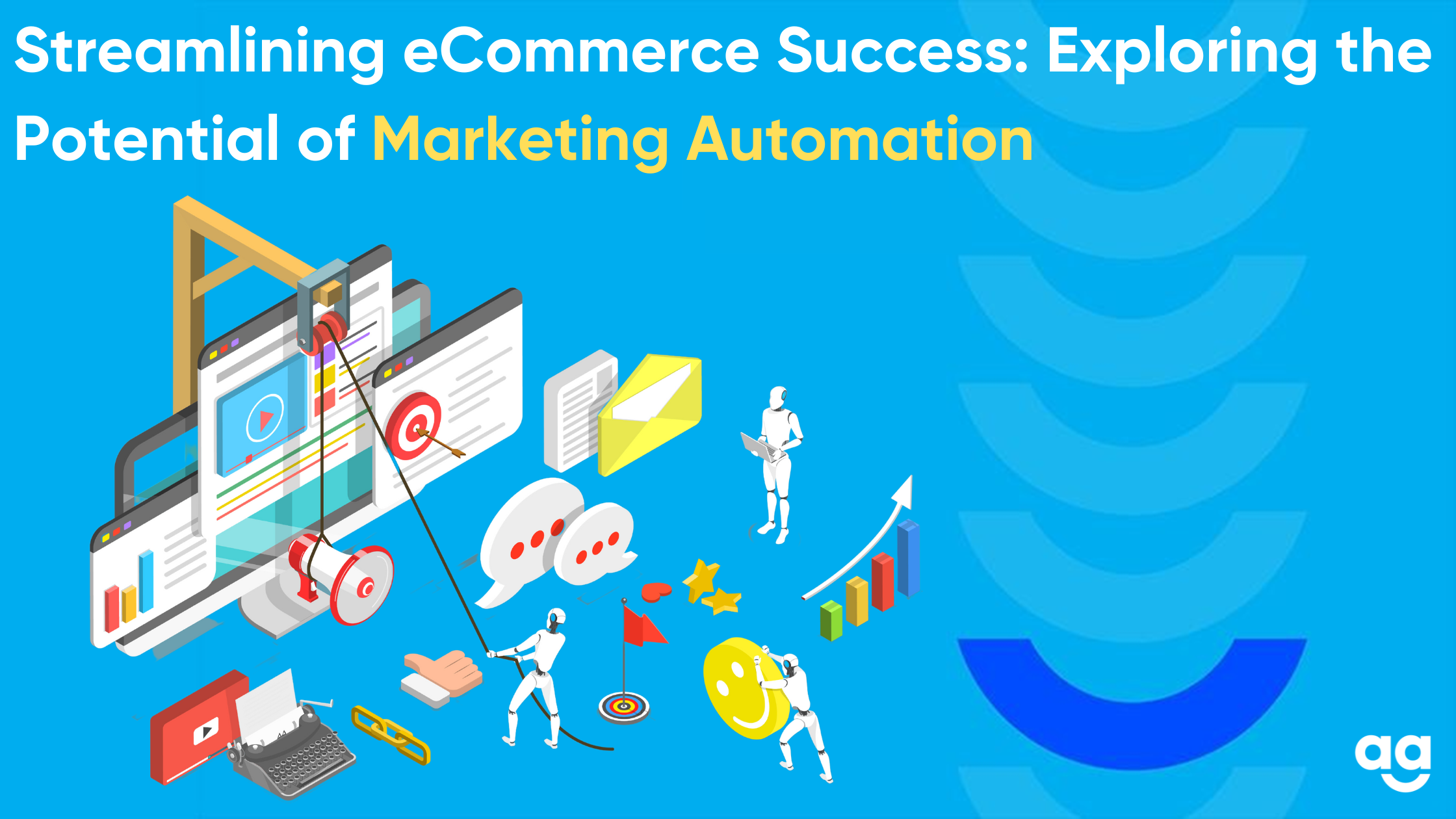 Streamlining eCommerce Success: Exploring the Potential of Marketing Automation

ag